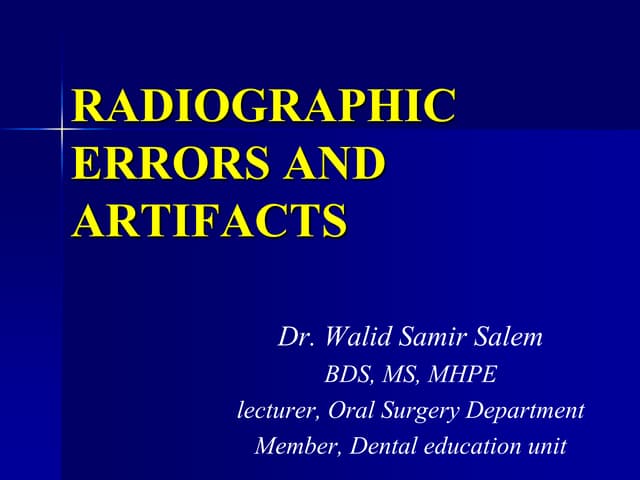 RADIOGRAPHIC ERRORS AND ARTIFACTS

Dr. Walid Samir Salem
BDS, MS, MHPE
lecturer, Oral Surgery Department
Member, Dental education unit